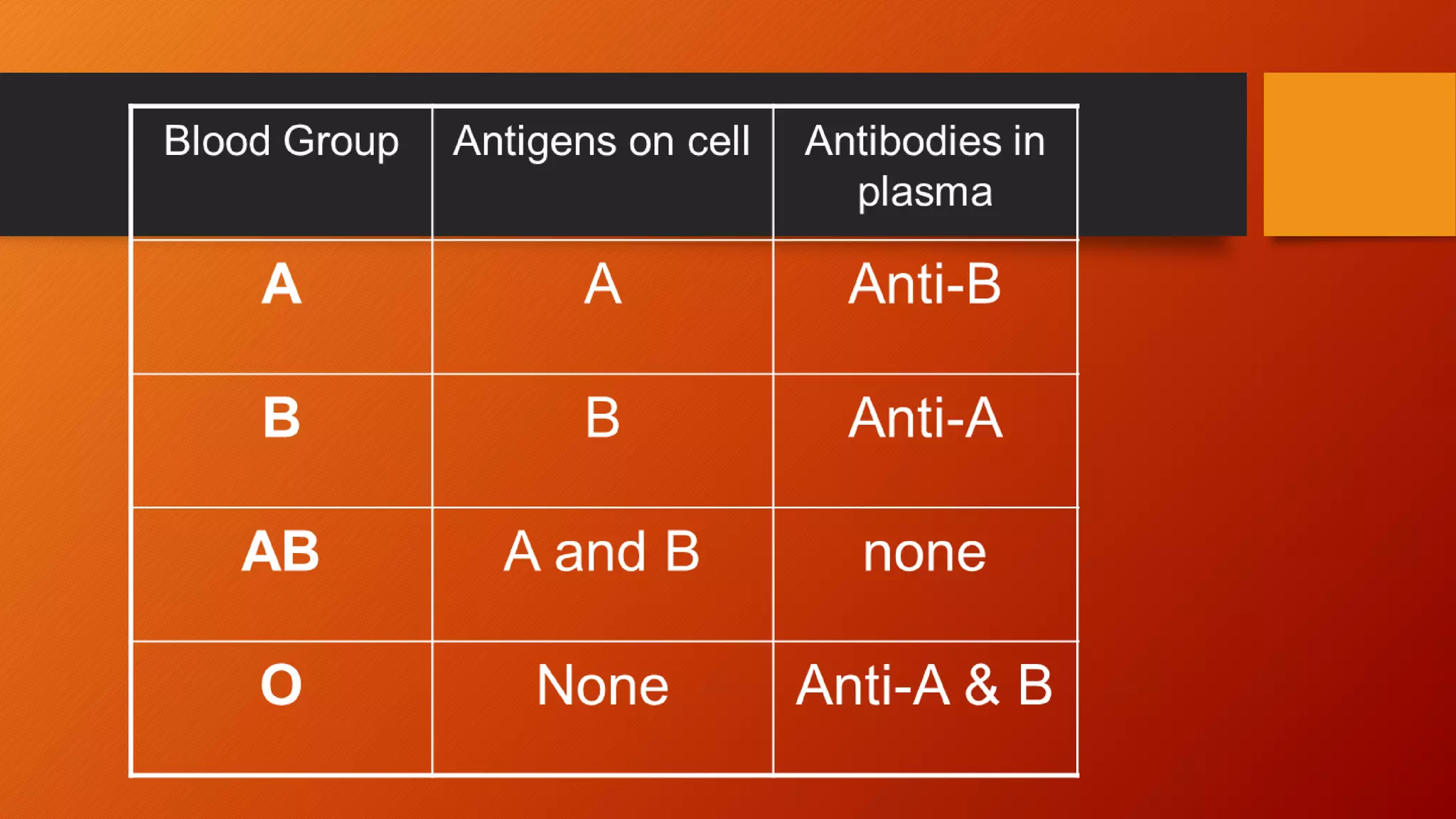 | Blood Group | Antigens on cell | Antibodies in plasma |
|---|---|---|
| A | A | Anti-B |
| B | B | Anti-A |
| AB | A and B | none |
| O | None | Anti-A & B |